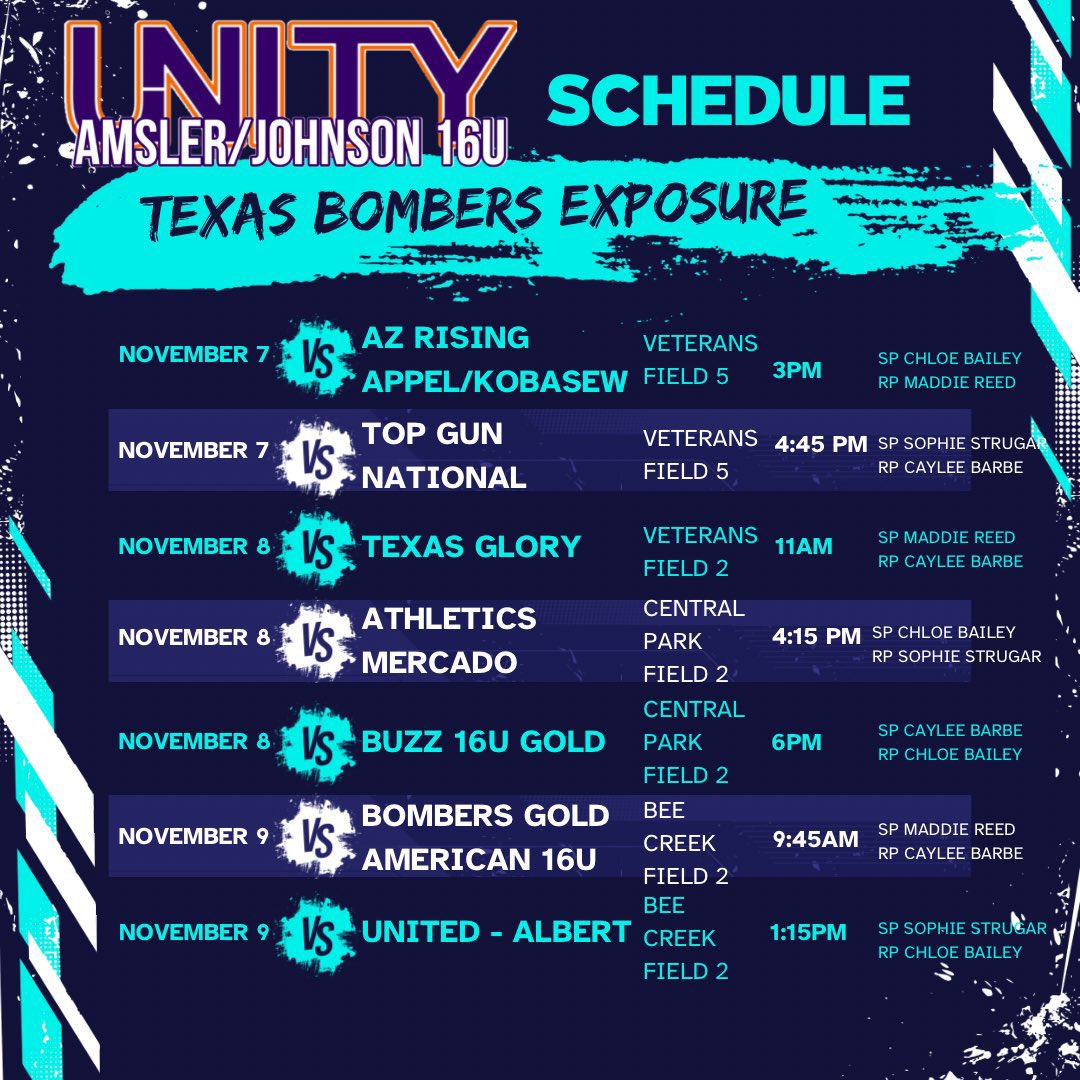 UNITY
AMSLER/JOHNSON 16U

SCHEDULE

TEXAS BOMBERS EXPOSURE

| | | | | | |
|---|---|---|---|---|---|
| NOVEMBER 7 | VS | AZ RISING APPEL/KOBASEW | VETERANS FIELD 5 | 3PM | SP CHLOE BAILEY RP MADDIE REED |
| NOVEMBER 7 | VS | TOP GUN NATIONAL | VETERANS FIELD 5 | 4:45 PM | SP SOPHIE STRUGAR RP CAYLEE BARBE |
| NOVEMBER 8 | VS | TEXAS GLORY | VETERANS FIELD 2 | 11AM | SP MADDIE REED RP CAYLEE BARBE |
| NOVEMBER 8 | VS | ATHLETICS MERCADO | CENTRAL PARK FIELD 2 | 4:15 PM | SP CHLOE BAILEY RP SOPHIE STRUGAR |
| NOVEMBER 8 | VS | BUZZ 16U GOLD | CENTRAL PARK FIELD 2 | 6PM | SP CAYLEE BARBE RP CHLOE BAILEY |
| NOVEMBER 9 | VS | BOMBERS GOLD AMERICAN 16U | BEE CREEK FIELD 2 | 9:45AM | SP MADDIE REED RP CAYLEE BARBE |
| NOVEMBER 9 | VS | UNITED - ALBERT | BEE CREEK FIELD 2 | 1:15PM | SP SOPHIE STRUGAR RP CHLOE BAILEY |